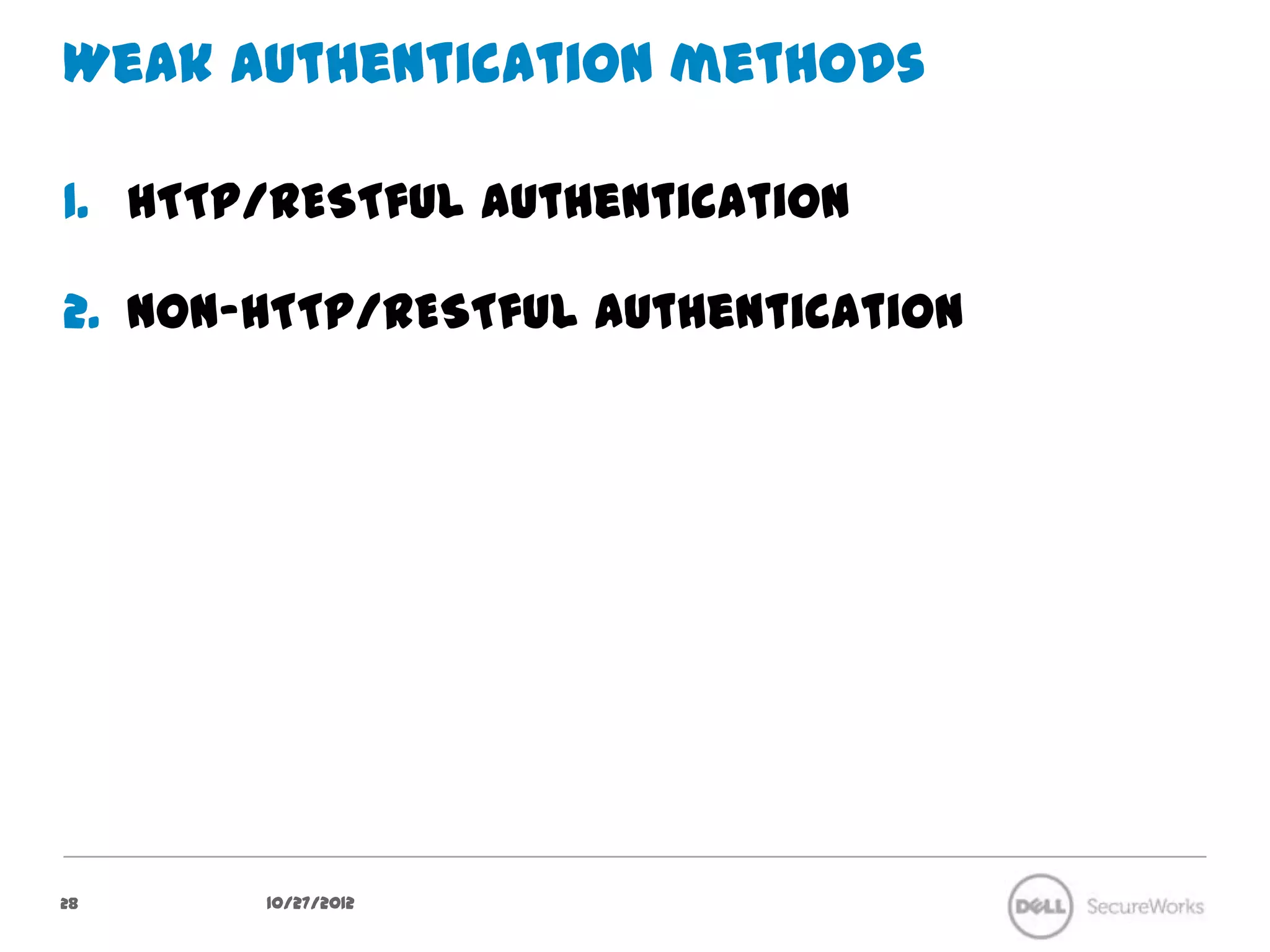 WEAK AUTHENTICATION METHODS

1. HTTP/RESTFUL AUTHENTICATION

2. NON-HTTP/RESTFUL AUTHENTICATION

28

10/27/2012

DELL SecureWorks